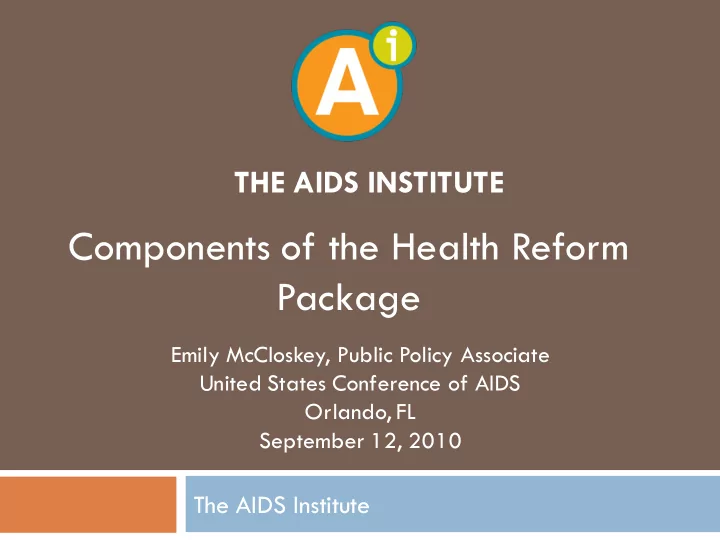 A i

THE AIDS INSTITUTE

Components of the Health Reform Package

Emily McCloskey, Public Policy Associate
United States Conference of AIDS
Orlando, FL
September 12, 2010

The AIDS Institute